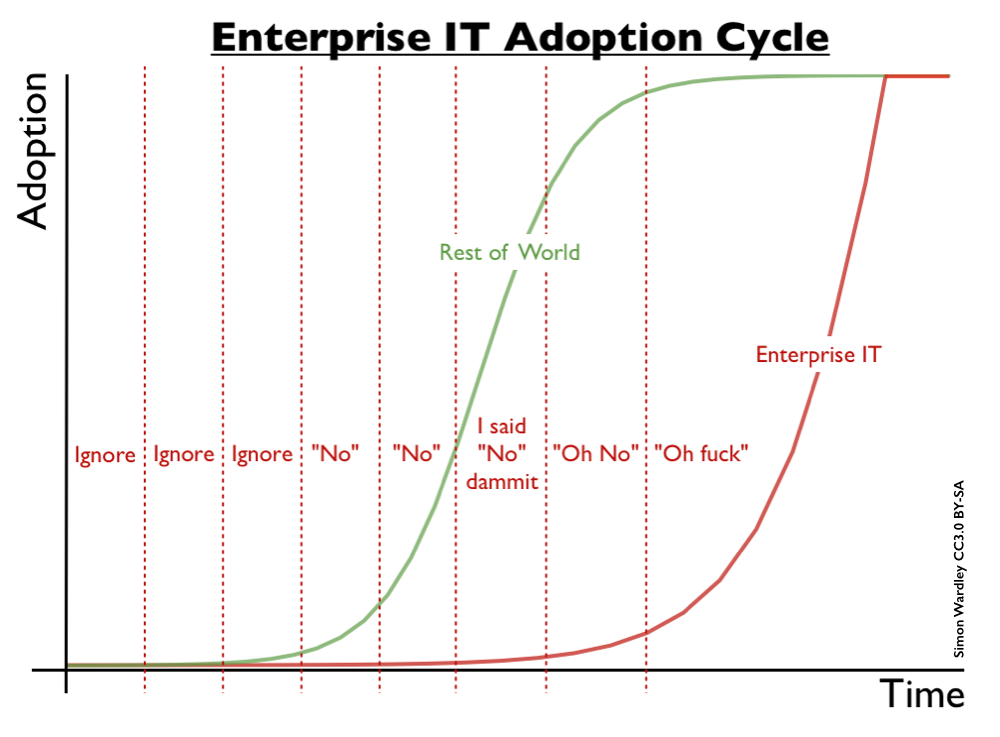 Enterprise IT Adoption Cycle

Adoption

Rest of World

Enterprise IT

Ignore Ignore Ignore "No" "No" I said "No" dammit "Oh No" "Oh fuck"

Simon Wardley CC3.0 BY-SA

Time